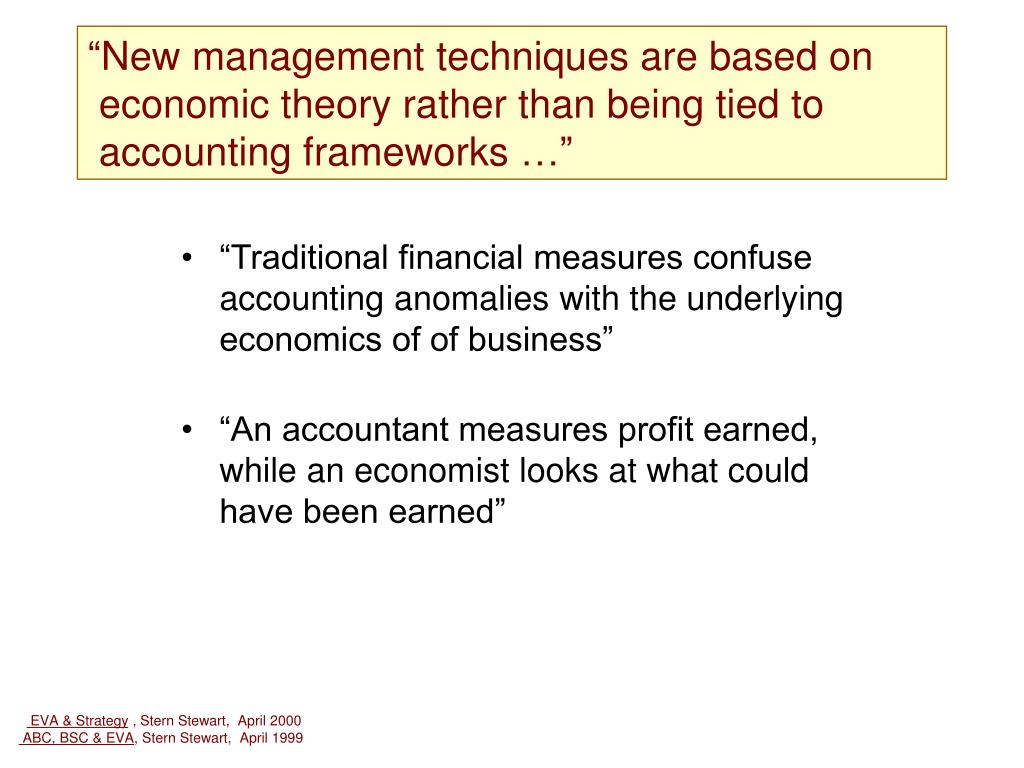 “New management techniques are based on economic theory rather than being tied to accounting frameworks …”

• “Traditional financial measures confuse accounting anomalies with the underlying economics of of business”

• “An accountant measures profit earned, while an economist looks at what could have been earned”

EVA & Strategy , Stern Stewart, April 2000
ABC, BSC & EVA, Stern Stewart, April 1999